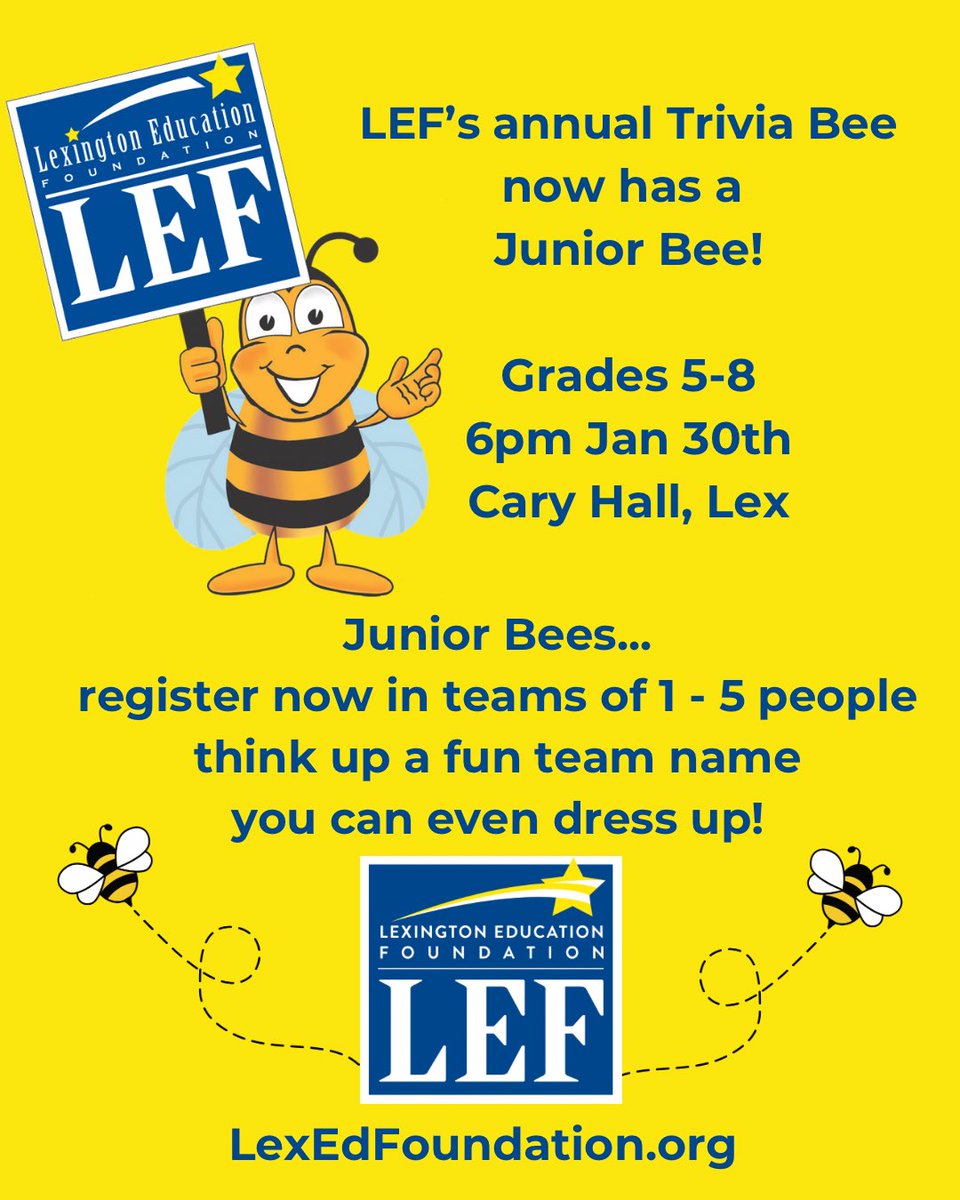 Lexington Education FOUNDATION LEF

LEF's annual Trivia Bee now has a Junior Bee!

Grades 5-8
6pm Jan 30th
Cary Hall, Lex

Junior Bees...
register now in teams of 1 - 5 people
think up a fun team name
you can even dress up!

LEXINGTON EDUCATION FOUNDATION LEF

LexEdFoundation.org